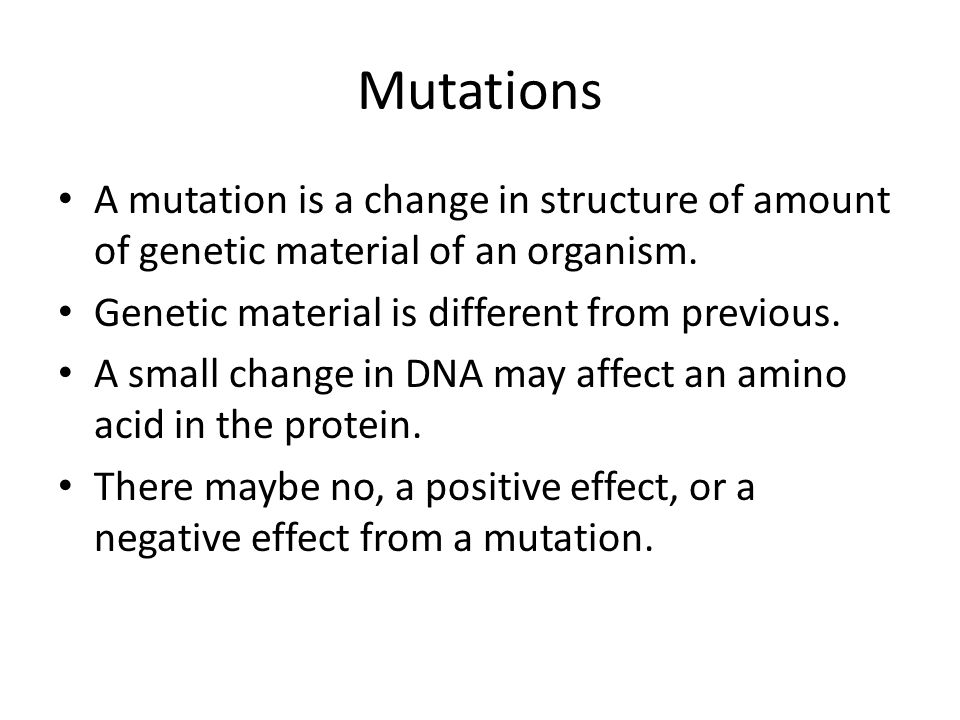 Mutations

• A mutation is a change in structure of amount of genetic material of an organism.
• Genetic material is different from previous.
• A small change in DNA may affect an amino acid in the protein.
• There maybe no, a positive effect, or a negative effect from a mutation.